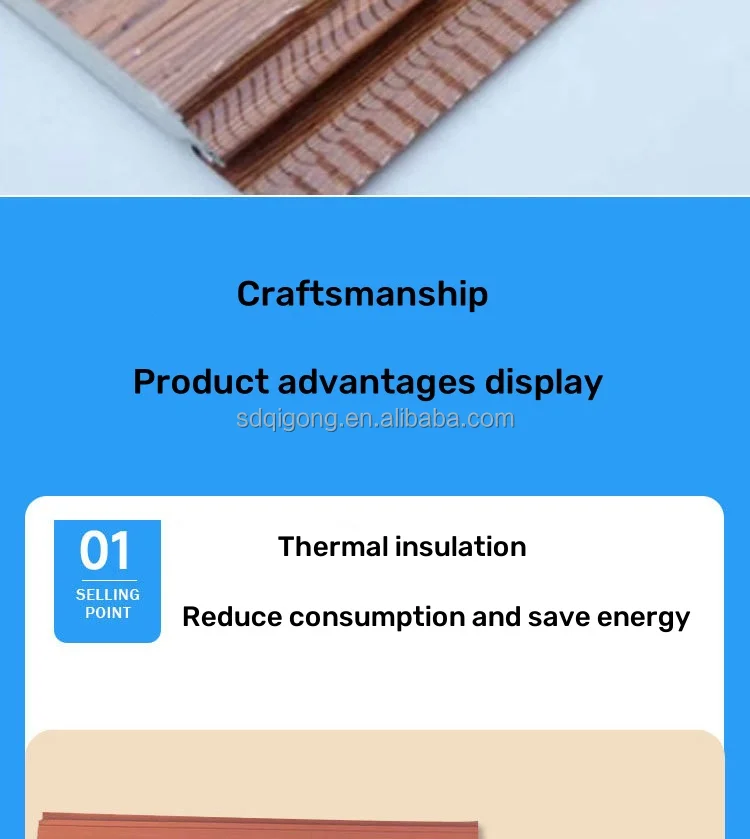 Craftsmanship

Product advantages display

sdqigong.en.alibaba.com

01
SELLING POINT

Thermal insulation

Reduce consumption and save energy